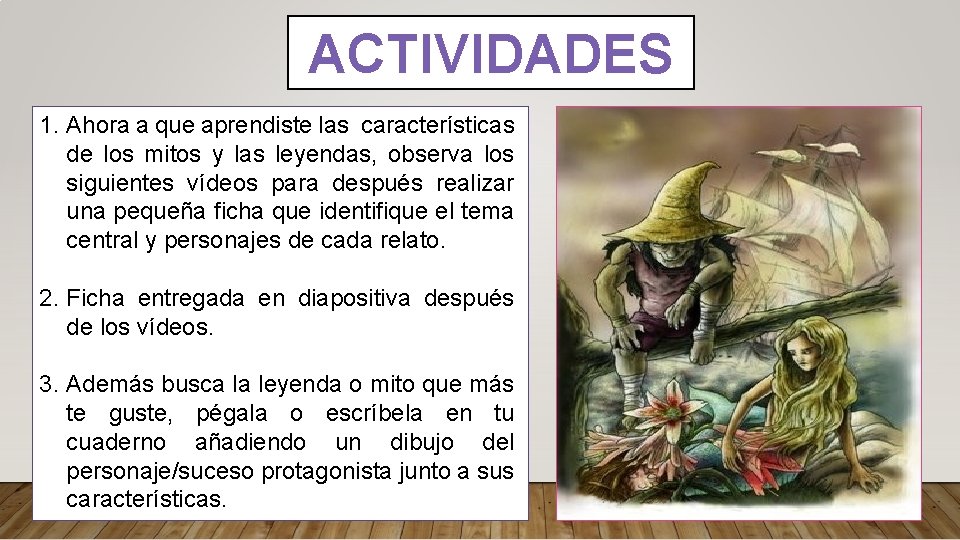 ACTIVIDADES

1. Ahora a que aprendiste las características de los mitos y las leyendas, observa los siguientes vídeos para después realizar una pequeña ficha que identifique el tema central y personajes de cada relato.

2. Ficha entregada en diapositiva después de los vídeos.

3. Además busca la leyenda o mito que más te guste, pégala o escríbela en tu cuaderno añadiendo un dibujo del personaje/suceso protagonista junto a sus características.